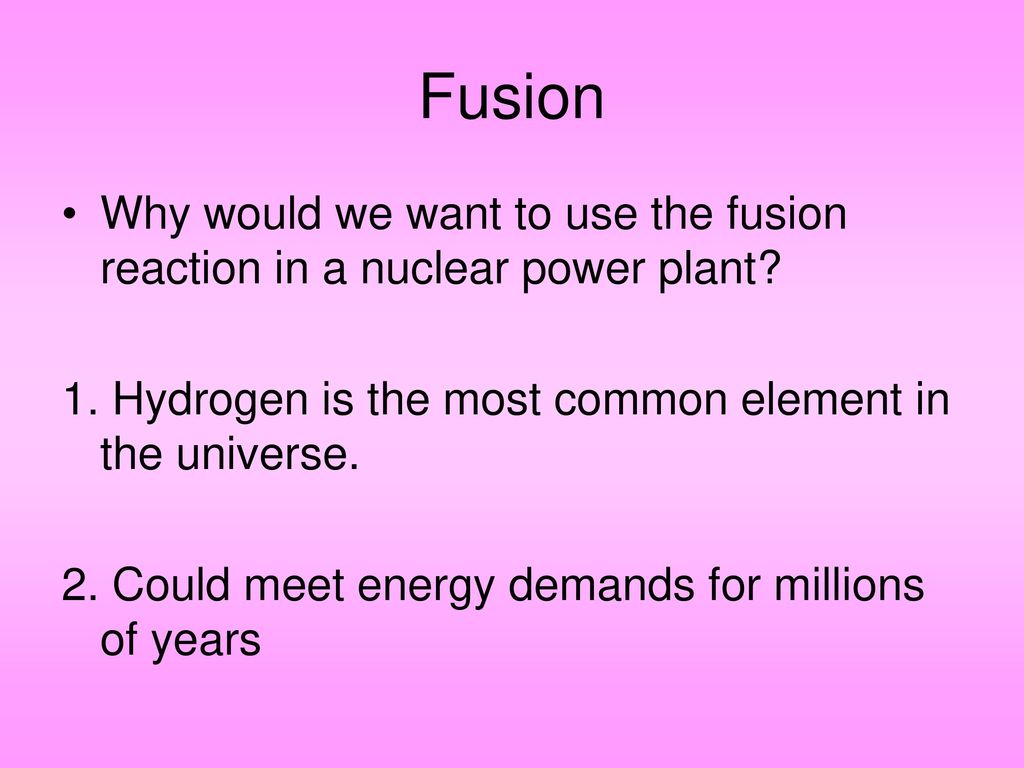 Fusion

• Why would we want to use the fusion reaction in a nuclear power plant?

1. Hydrogen is the most common element in the universe.

2. Could meet energy demands for millions of years